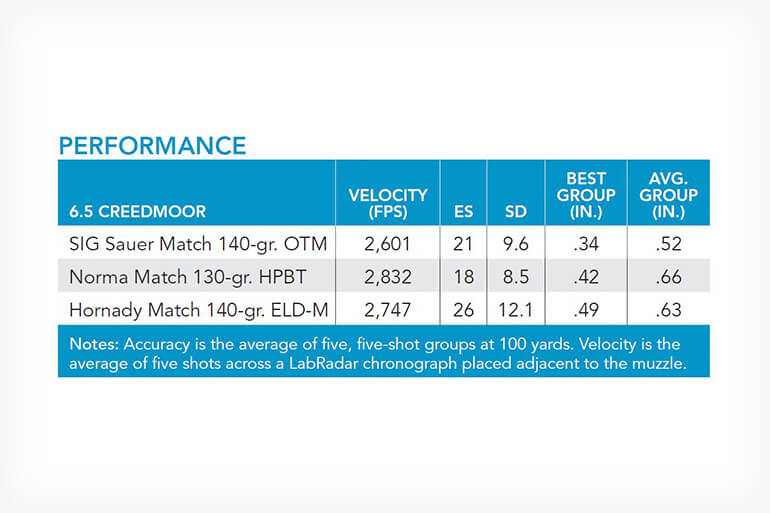 PERFORMANCE

| 6.5 CREEDMOOR | VELOCITY (FPS) | ES | SD | BEST GROUP (IN.) | AVG. GROUP (IN.) |
|---|---|---|---|---|---|
| SIG Sauer Match 140-gr. OTM | 2,601 | 21 | 9.6 | .34 | .52 |
| Norma Match 130-gr. HPBT | 2,832 | 18 | 8.5 | .42 | .66 |
| Hornady Match 140-gr. ELD-M | 2,747 | 26 | 12.1 | .49 | .63 |

Notes: Accuracy is the average of five, five-shot groups at 100 yards. Velocity is the average of five shots across a LabRadar chronograph placed adjacent to the muzzle.